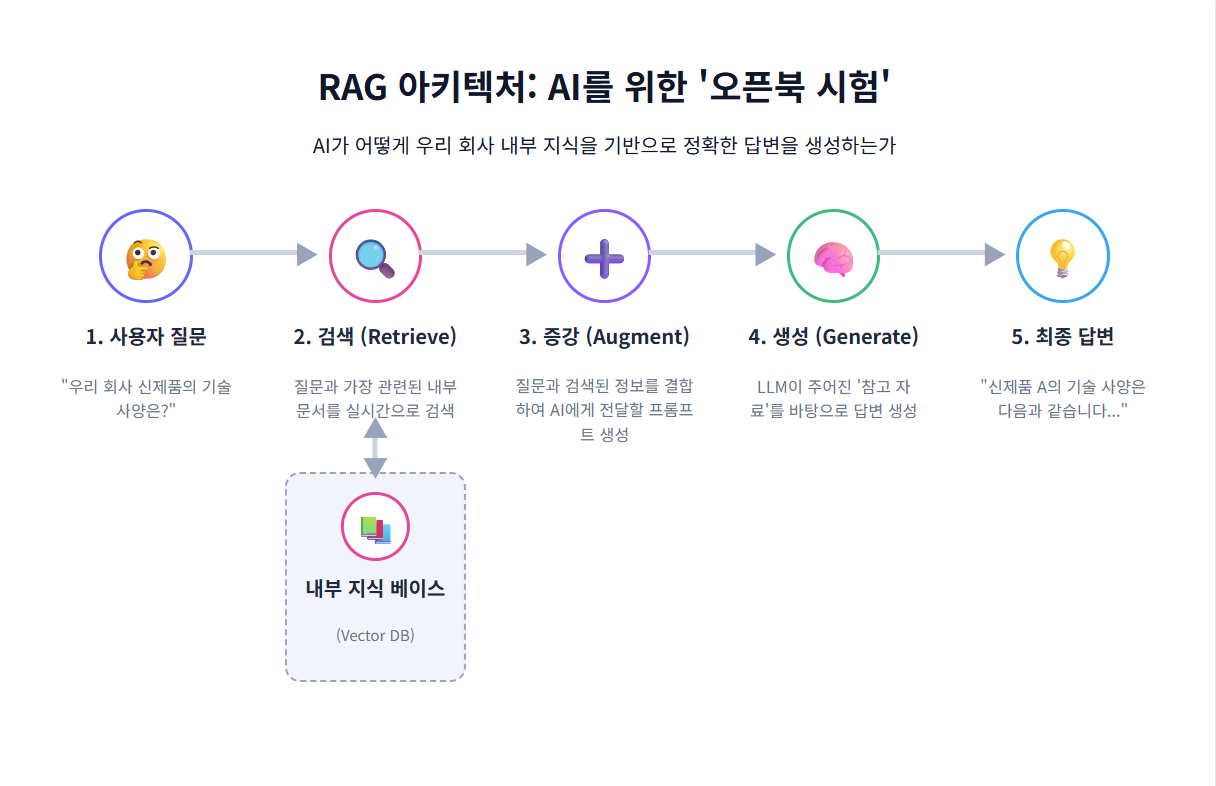 RAG 아키텍처: AI를 위한 '오픈북 시험'

AI가 어떻게 우리 회사 내부 지식을 기반으로 정확한 답변을 생성하는가

1. 사용자 질문

"우리 회사 신제품의 기술 사양은?"

2. 검색 (Retrieve)

질문과 가장 관련된 내부 문서를 실시간으로 검색

3. 증강 (Augment)

질문과 검색된 정보를 결합하여 AI에게 전달할 프롬프트 생성

4. 생성 (Generate)

LLM이 주어진 '참고 자료'를 바탕으로 답변 생성

5. 최종 답변

"신제품 A의 기술 사양은 다음과 같습니다..."

내부 지식 베이스

(Vector DB)